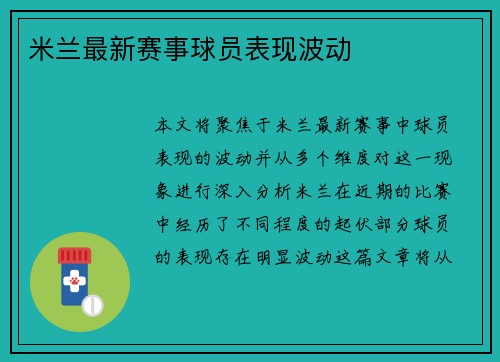 米兰最新赛事球员表现波动

本文将聚焦于米兰最新赛事中球员表现的波动并从多个维度对这一现象进行深入分析米兰在近期的比赛中经历了不同程度的起伏部分球员的表现存在明显波动这篇文章将从